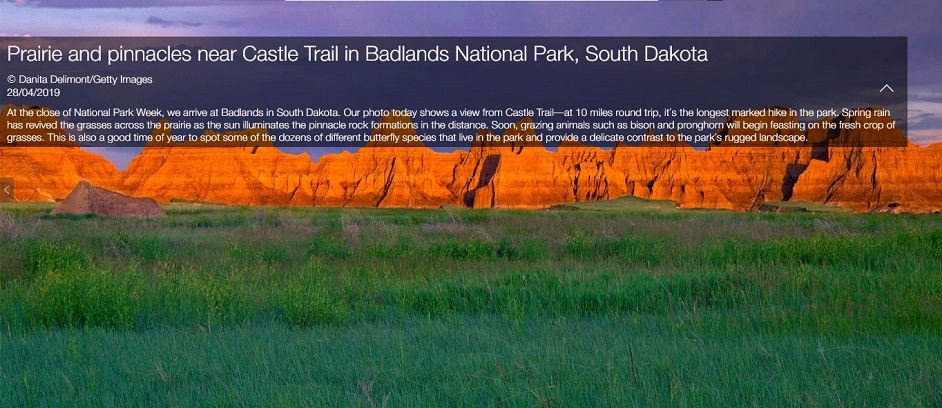 Prairie and pinnacles near Castle Trail in Badlands National Park, South Dakota

© Danita Delimont/Getty Images
28/04/2019

At the close of National Park Week, we arrive at Badlands in South Dakota. Our photo today shows a view from Castle Trail—at 10 miles round trip, it's the longest marked hike in the park. Spring rain has revived the grasses across the prairie as the sun illuminates the pinnacle rock formations in the distance. Soon, grazing animals such as bison and pronghorn will begin feasting on the fresh crop of grasses. This is also a good time of year to spot some of the dozens of different butterfly species that live in the park and provide a delicate contrast to the park's rugged landscape.